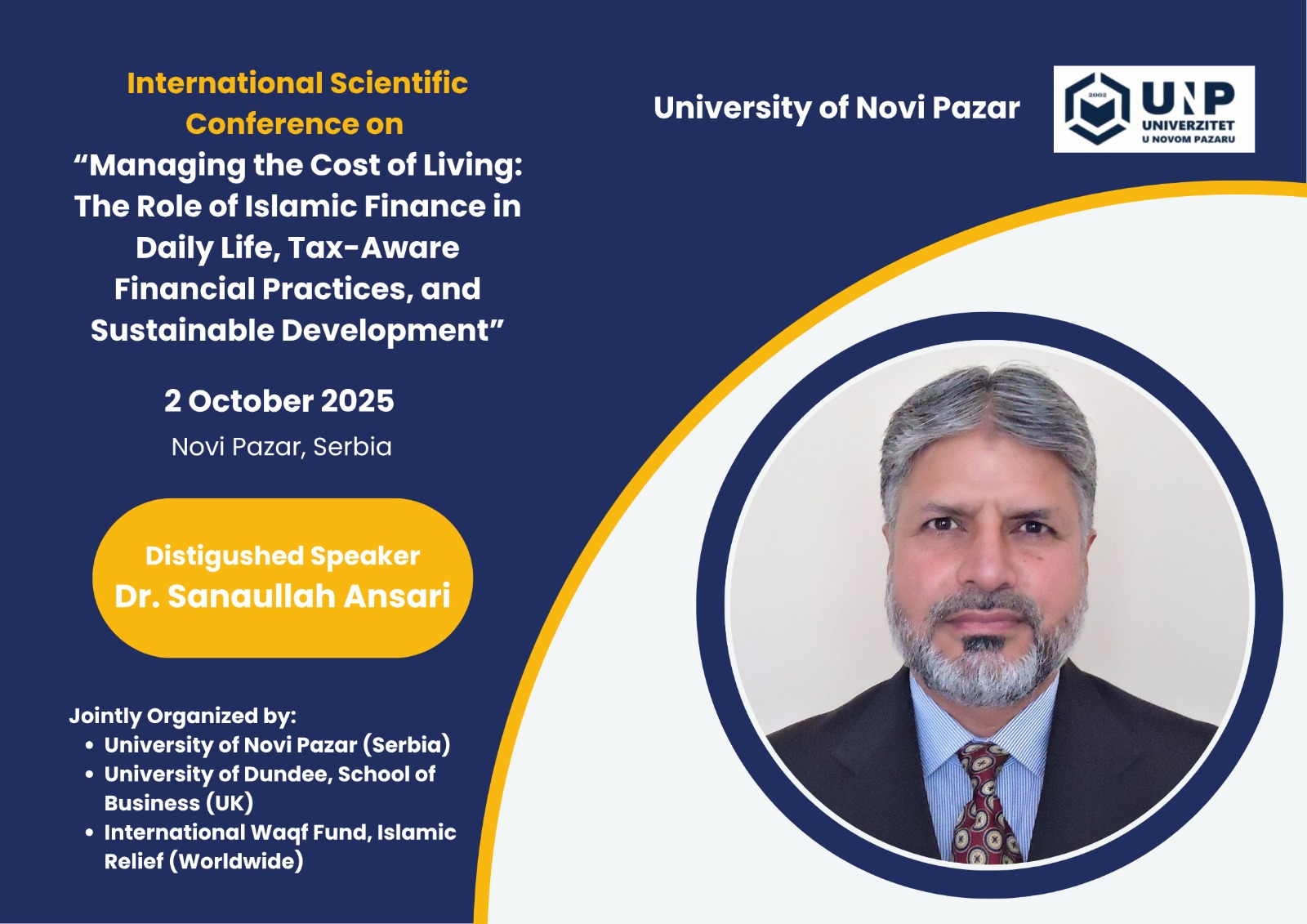 International Scientific Conference on
“Managing the Cost of Living: The Role of Islamic Finance in Daily Life, Tax-Aware Financial Practices, and Sustainable Development”

2 October 2025
Novi Pazar, Serbia

Distigushed Speaker
Dr. Sanaullah Ansari

Jointly Organized by:
• University of Novi Pazar (Serbia)
• University of Dundee, School of Business (UK)
• International Waqf Fund, Islamic Relief (Worldwide)

University of Novi Pazar

2002
UNP
UNIVERZITET
U NOVOM PAZARU